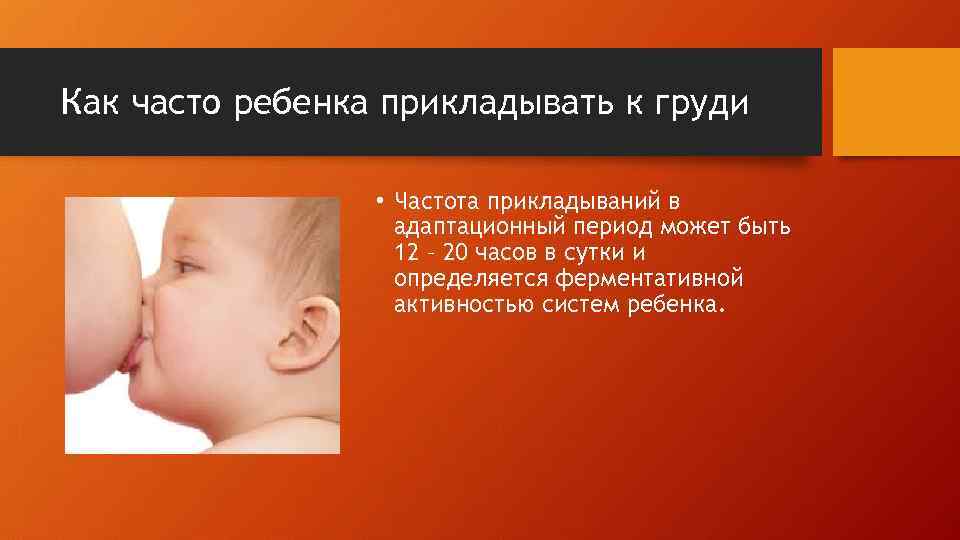 Как часто ребенка прикладывать к груди

• Частота прикладываний в адаптационный период может быть 12 – 20 часов в сутки и определяется ферментативной активностью систем ребенка.